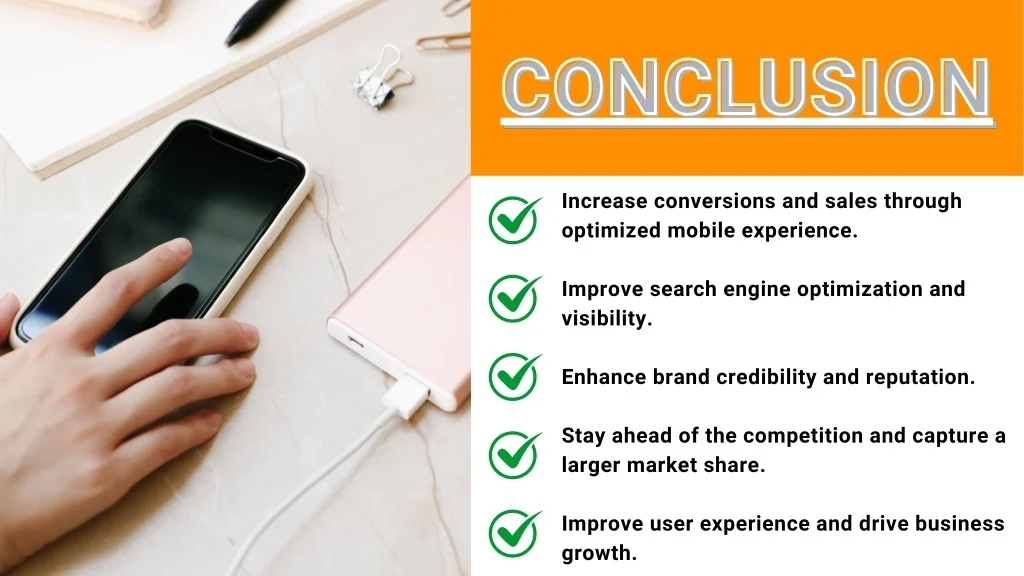 CONCLUSION

Increase conversions and sales through optimized mobile experience.

Improve search engine optimization and visibility.

Enhance brand credibility and reputation.

Stay ahead of the competition and capture a larger market share.

Improve user experience and drive business growth.